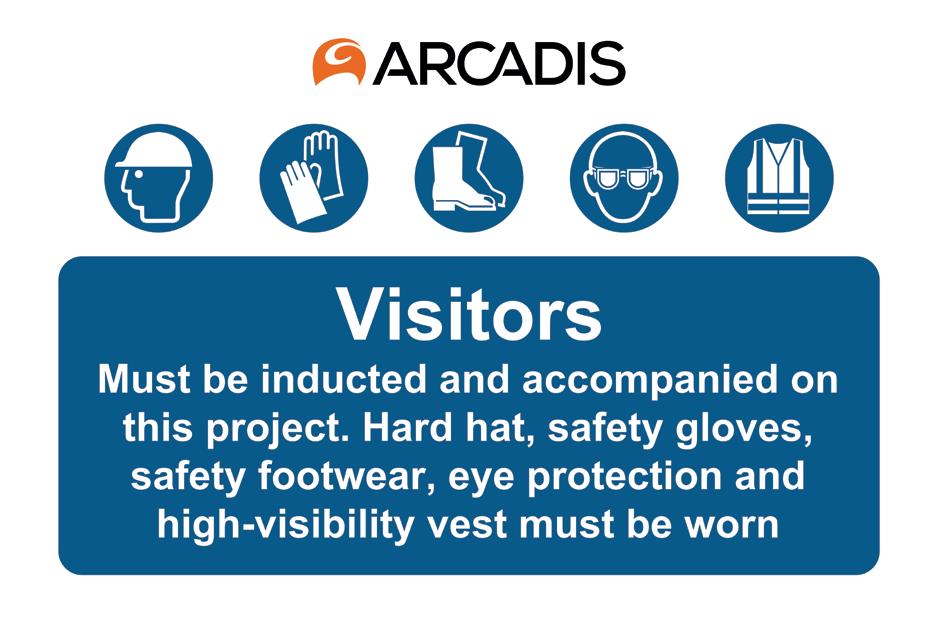 ARCADIS

Visitors

Must be inducted and accompanied on this project. Hard hat, safety gloves, safety footwear, eye protection and high-visibility vest must be worn